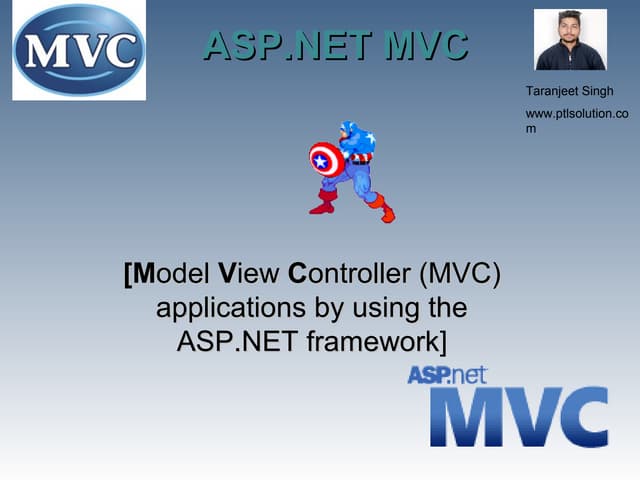 MVC

ASP.NET MVC

Taranjeet Singh

www.ptlsolution.com

[Model View Controller (MVC) applications by using the ASP.NET framework]

ASP.net
MVC